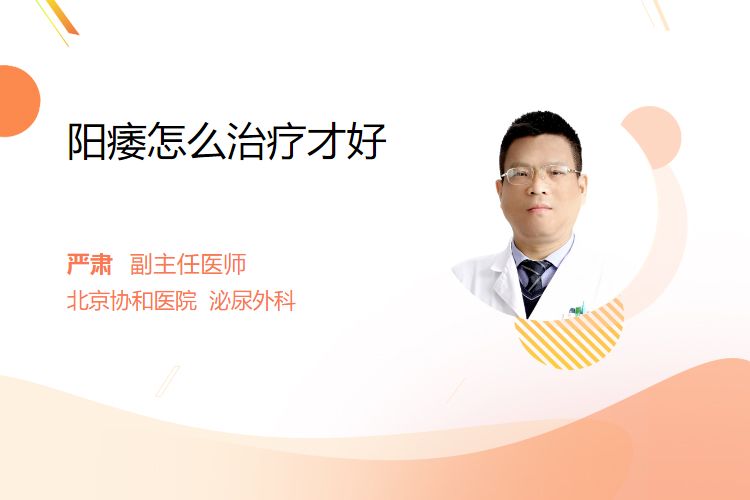 阳痿怎么治疗才好

严肃 副主任医师
北京协和医院 泌尿外科